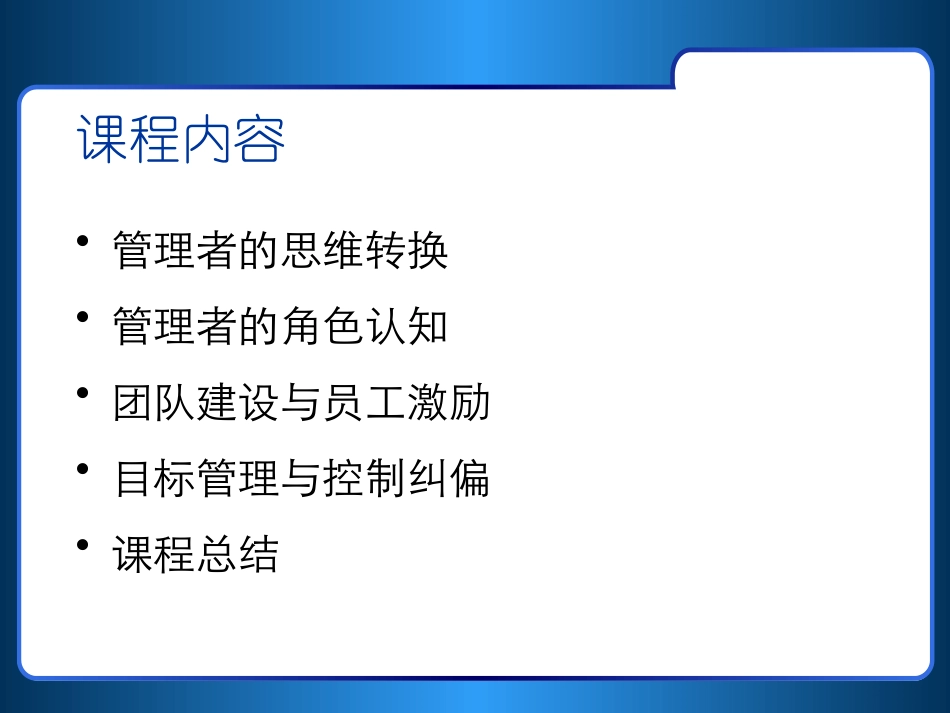 课程内容

• 管理者的思维转换
• 管理者的角色认知
• 团队建设与员工激励
• 目标管理与控制纠偏
• 课程总结